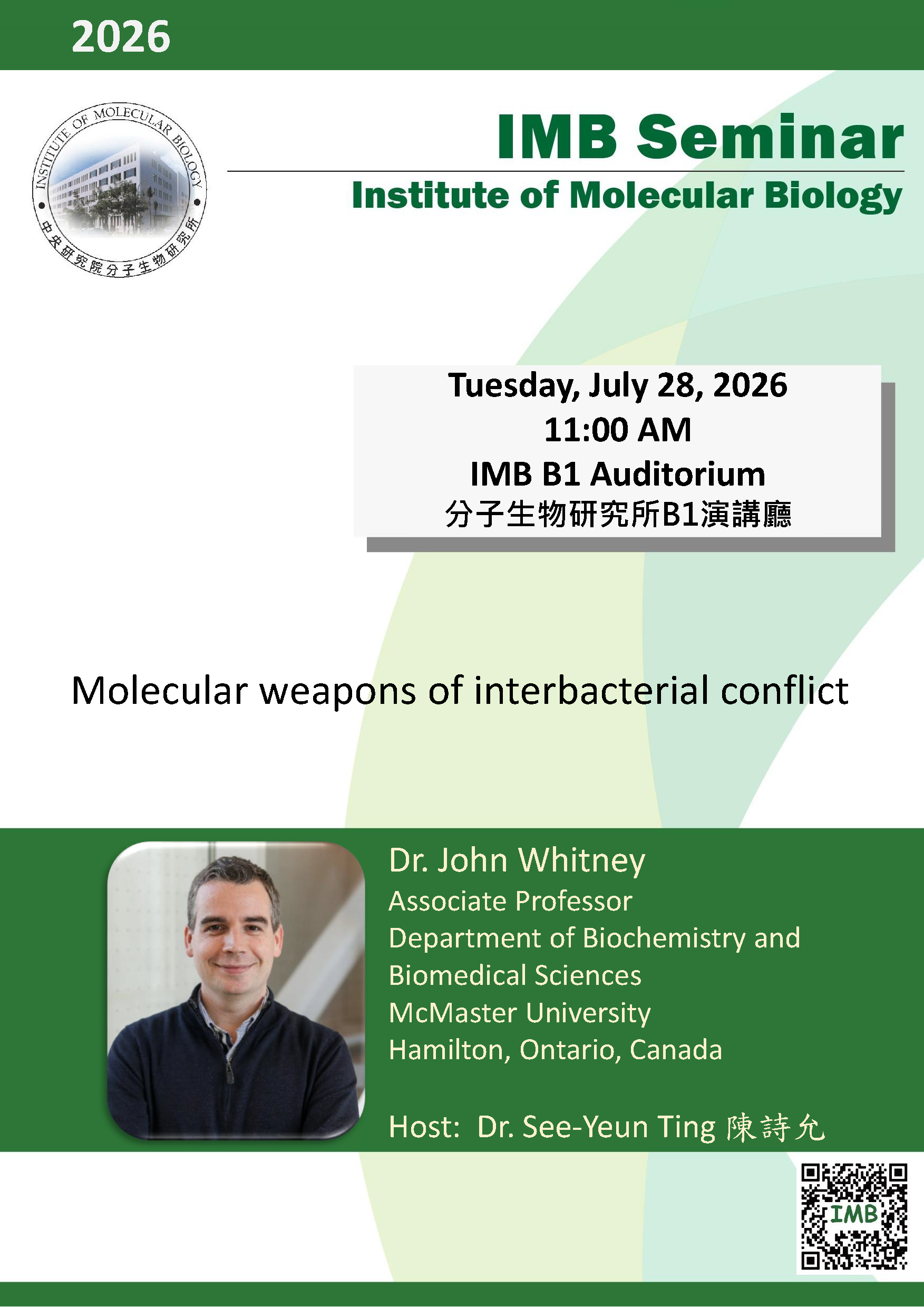 2026

INSTITUTE OF MOLECULAR BIOLOGY
中央研究院分子生物研究所

IMB Seminar

Institute of Molecular Biology

Tuesday, July 28, 2026
11:00 AM
IMB B1 Auditorium
分子生物研究所B1演講廳

Molecular weapons of interbacterial conflict

Dr. John Whitney
Associate Professor
Department of Biochemistry and Biomedical Sciences
McMaster University
Hamilton, Ontario, Canada

Host: Dr. See-Yeun Ting 陳詩允

IMB